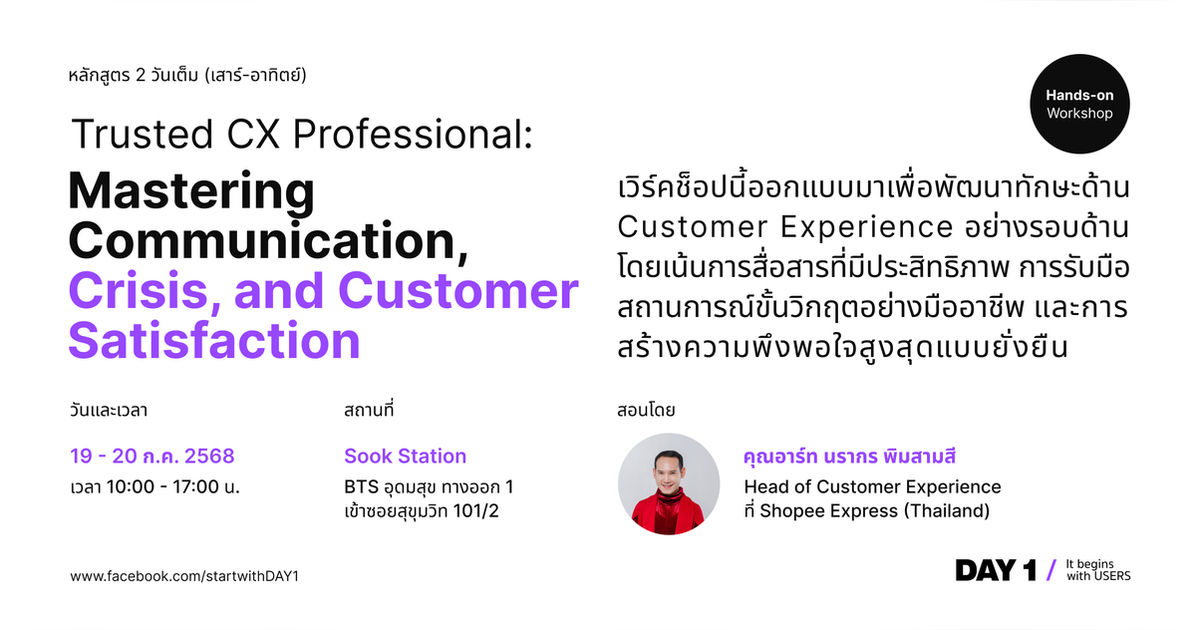 หลักสูตร 2 วันเต็ม (เสาร์-อาทิตย์)

Hands-on Workshop

Trusted CX Professional:

Mastering Communication, Crisis, and Customer Satisfaction

เวิร์คช็อปนี้ออกแบบมาเพื่อพัฒนาทักษะด้าน Customer Experience อย่างรอบด้าน โดยเน้นการสื่อสารที่มีประสิทธิภาพ การรับมือสถานการณ์ขั้นวิกฤตอย่างมืออาชีพ และการสร้างความพึงพอใจสูงสุดแบบยั่งยืน

วันและเวลา

19 - 20 ก.ค. 2568
เวลา 10:00 - 17:00 น.

สถานที่

Sook Station
BTS อุดมสุข ทางออก 1
เข้าซอยสุขุมวิท 101/2

สอนโดย

คุณอาร์ท นรากร พิมสามสี
Head of Customer Experience
ที่ Shopee Express (Thailand)

www.facebook.com/startwithDAY1

DAY 1 / It begins with USERS